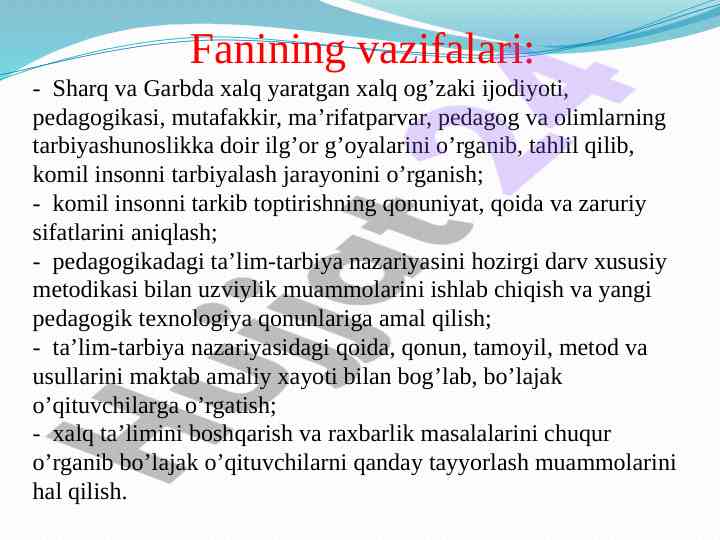 Fanining vazifalari:

- Sharq va Garbda xalq yaratgan xalq og’zaki ijodiyoti, pedagogikasi, mutafakkir, ma’rifatparvar, pedagog va olimlarning tarbiyashunoslikka doir ilg’or g’oyalarini o’rganib, tahlil qilib, komil insonni tarbiyalash jarayonini o’rganish;
- komil insonni tarkib toptirishning qonuniyat, qoida va zaruriy sifatlarini aniqlash;
- pedagogikadagi ta’lim-tarbiya nazariyasini hozirgi darv xususiy metodikasi bilan uzviylik muammolarini ishlab chiqish va yangi pedagogik texnologiya qonunlariga amal qilish;
- ta’lim-tarbiya nazariyasidagi qoida, qonun, tamoyil, metod va usullarini maktab amaliy xayoti bilan bog’lab, bo’lajak o’qituvchilarga o’rgatish;
- xalq ta’limini boshqarish va raxbarlik masalalarini chuqur o’rganib bo’lajak o’qituvchilarni qanday tayyorlash muammolarini hal qilish.

Hujjat24